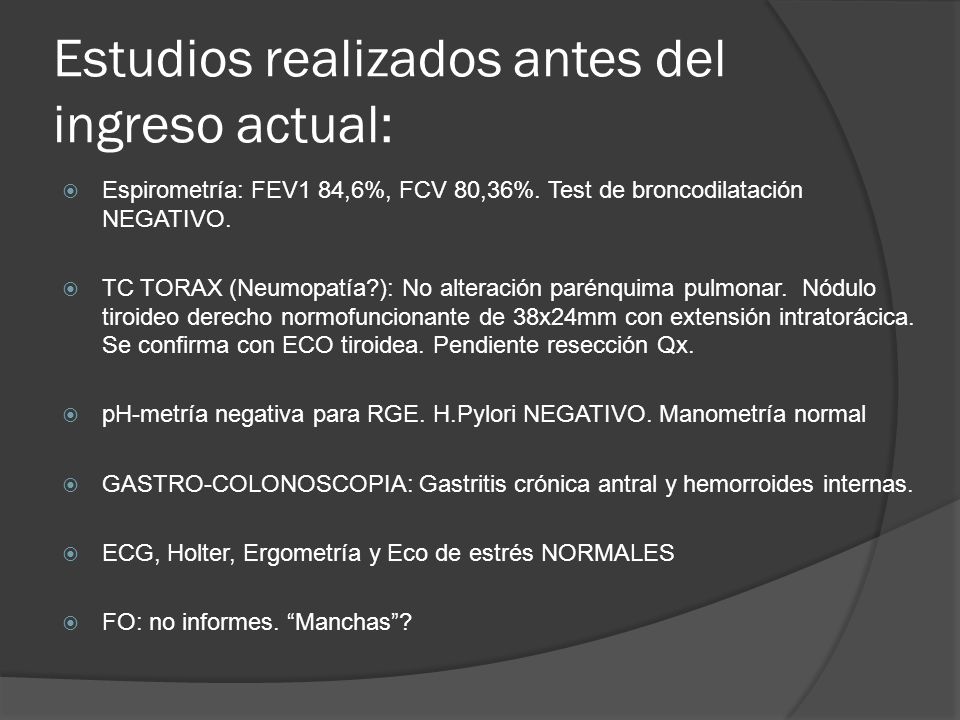 Estudios realizados antes del ingreso actual:

Espirometría: FEV1 84,6%, FCV 80,36%. Test de broncodilatación NEGATIVO.

TC TORAX (Neumopatía?): No alteración parénquima pulmonar. Nódulo tiroideo derecho normofuncionante de 38x24mm con extensión intratorácica. Se confirma con ECO tiroidea. Pendiente resección Qx.

pH-metría negativa para RGE. H.Pylori NEGATIVO. Manometría normal

GASTRO-COLONOSCOPIA: Gastritis crónica antral y hemorroides internas.

ECG, Holter, Ergometría y Eco de estrés NORMALES

FO: no informes. “Manchas”?